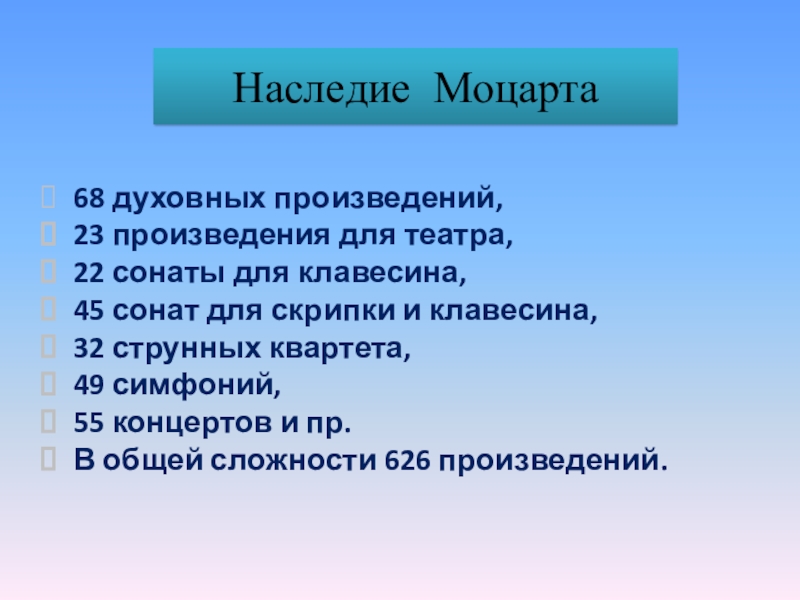 Наследие Моцарта

68 духовных произведений,
23 произведения для театра,
22 сонаты для клавесина,
45 сонат для скрипки и клавесина,
32 струнных квартета,
49 симфоний,
55 концертов и пр.
В общей сложности 626 произведений.